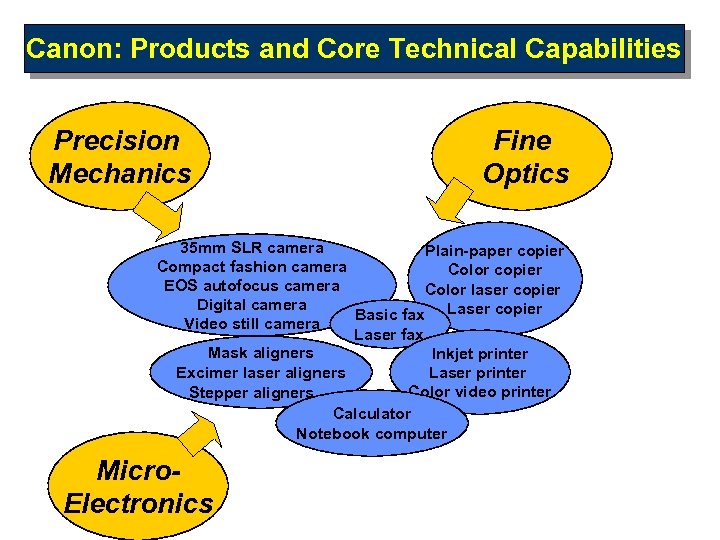 Canon: Products and Core Technical Capabilities

Precision Mechanics

Fine Optics

35mm SLR camera
Compact fashion camera
EOS autofocus camera
Digital camera
Video still camera

Plain-paper copier
Color copier
Color laser copier
Laser copier

Basic fax
Laser fax

Mask aligners
Excimer laser aligners
Stepper aligners

Inkjet printer
Laser printer
Color video printer

Calculator
Notebook computer

Micro-Electronics